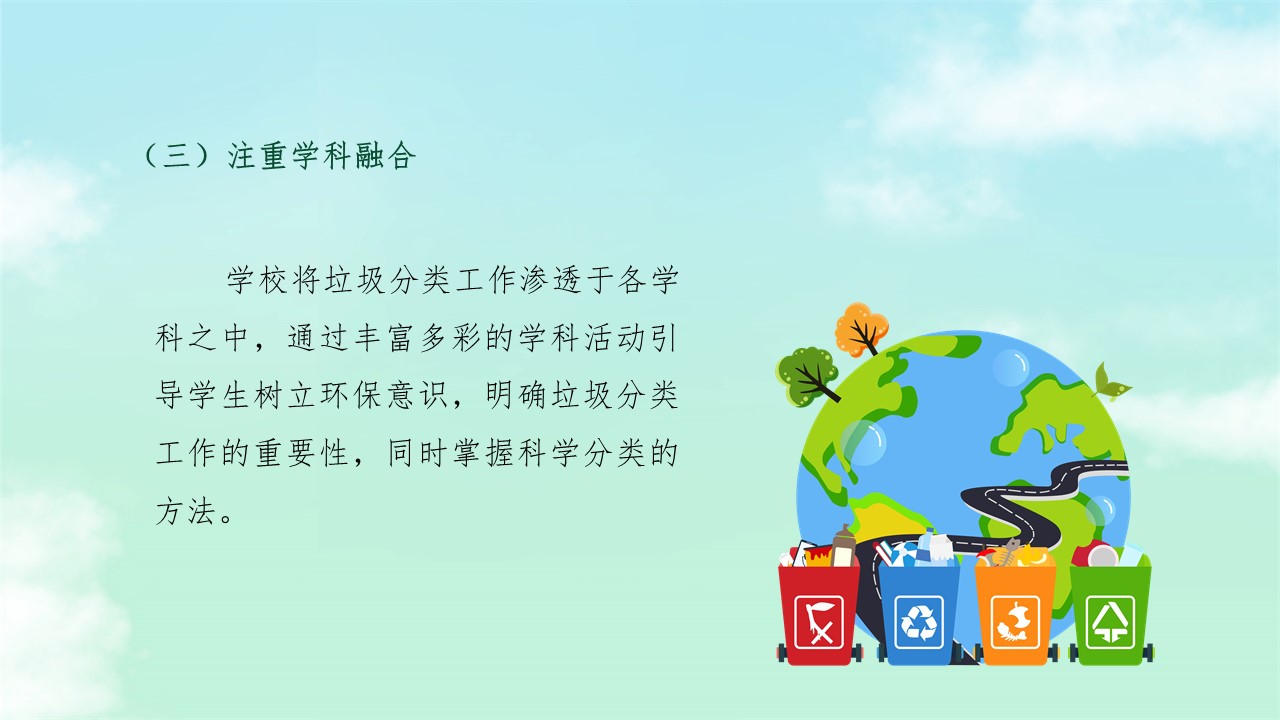 （三）注重学科融合

学校将垃圾分类工作渗透于各学科之中，通过丰富多彩的学科活动引导学生树立环保意识，明确垃圾分类工作的重要性，同时掌握科学分类的方法。